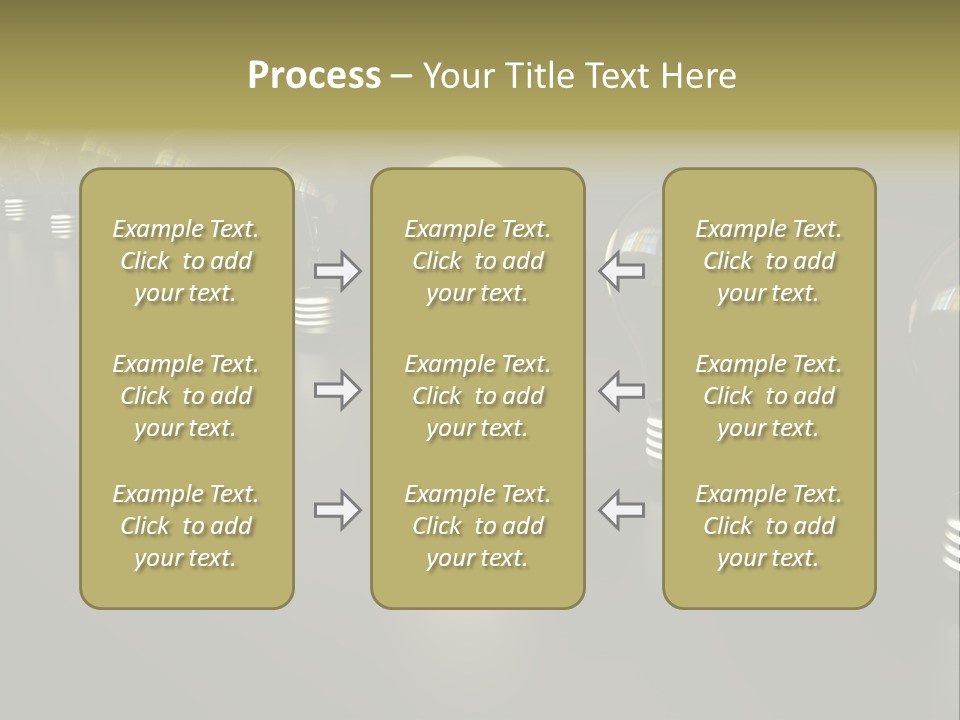 Process – Your Title Text Here

Example Text. Click to add your text.

Example Text. Click to add your text.

Example Text. Click to add your text.

Example Text. Click to add your text.

Example Text. Click to add your text.

Example Text. Click to add your text.

Example Text. Click to add your text.

Example Text. Click to add your text.

Example Text. Click to add your text.